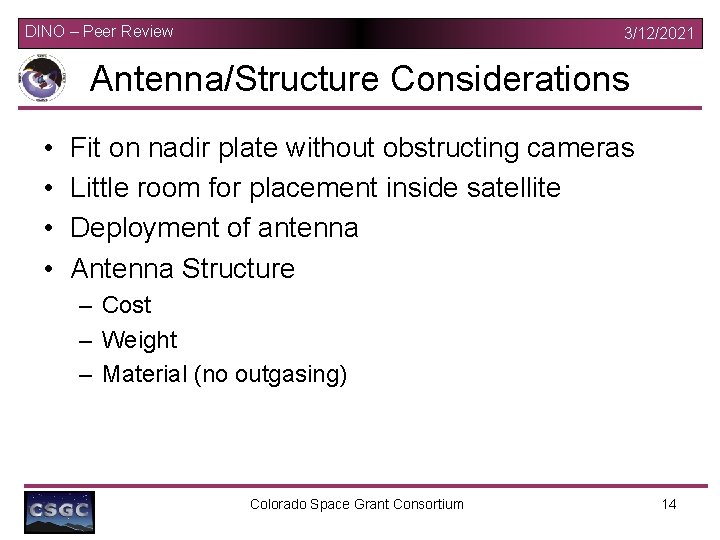 DINO – Peer Review

3/12/2021

Antenna/Structure Considerations

• Fit on nadir plate without obstructing cameras
• Little room for placement inside satellite
• Deployment of antenna
• Antenna Structure
– Cost
– Weight
– Material (no outgasing)

CSGC

Colorado Space Grant Consortium

14